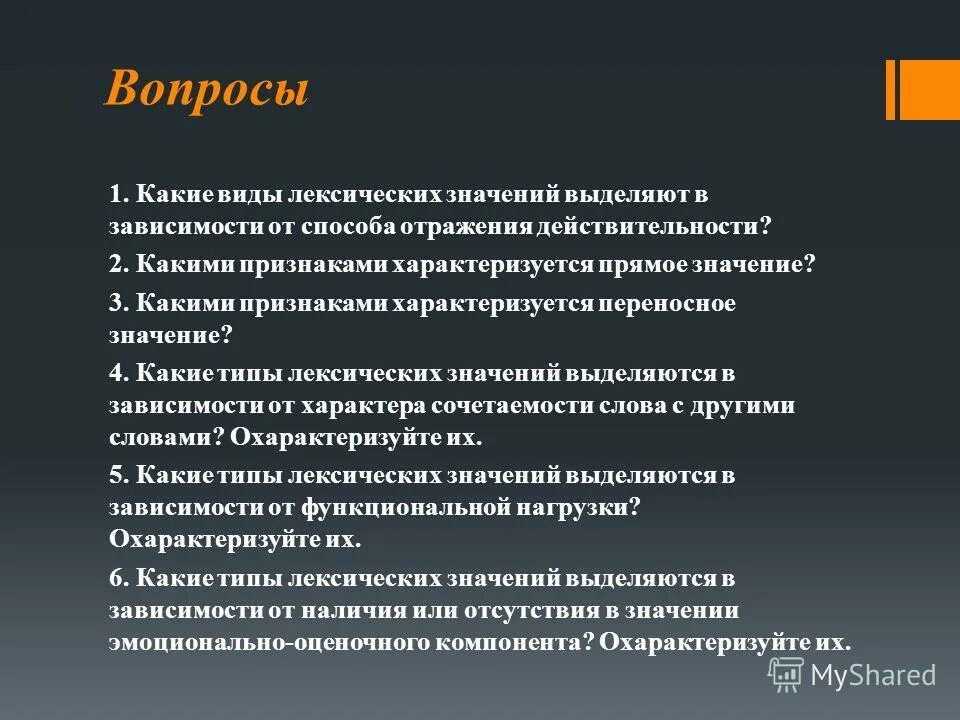 Вопросы

1. Какие виды лексических значений выделяют в зависимости от способа отражения действительности?

2. Какими признаками характеризуется прямое значение?

3. Какими признаками характеризуется переносное значение?

4. Какие типы лексических значений выделяются в зависимости от характера сочетаемости слова с другими словами? Охарактеризуйте их.

5. Какие типы лексических значений выделяются в зависимости от функциональной нагрузки? Охарактеризуйте их.

6. Какие типы лексических значений выделяются в зависимости от наличия или отсутствия в значении эмоционально-оценочного компонента? Охарактеризуйте их.

MyShared